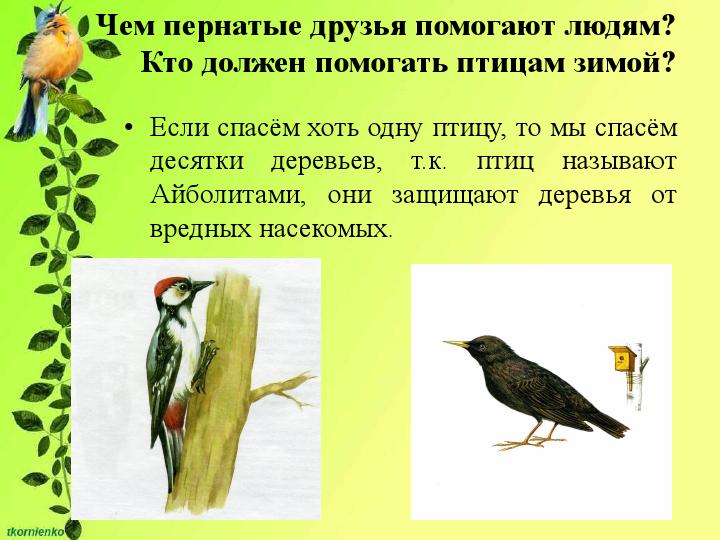 Чем пернатые друзья помогают людям? Кто должен помогать птицам зимой?

• Если спасём хоть одну птицу, то мы спасём десятки деревьев, т.к. птиц называют Айболитами, они защищают деревья от вредных насекомых.

tkornienko